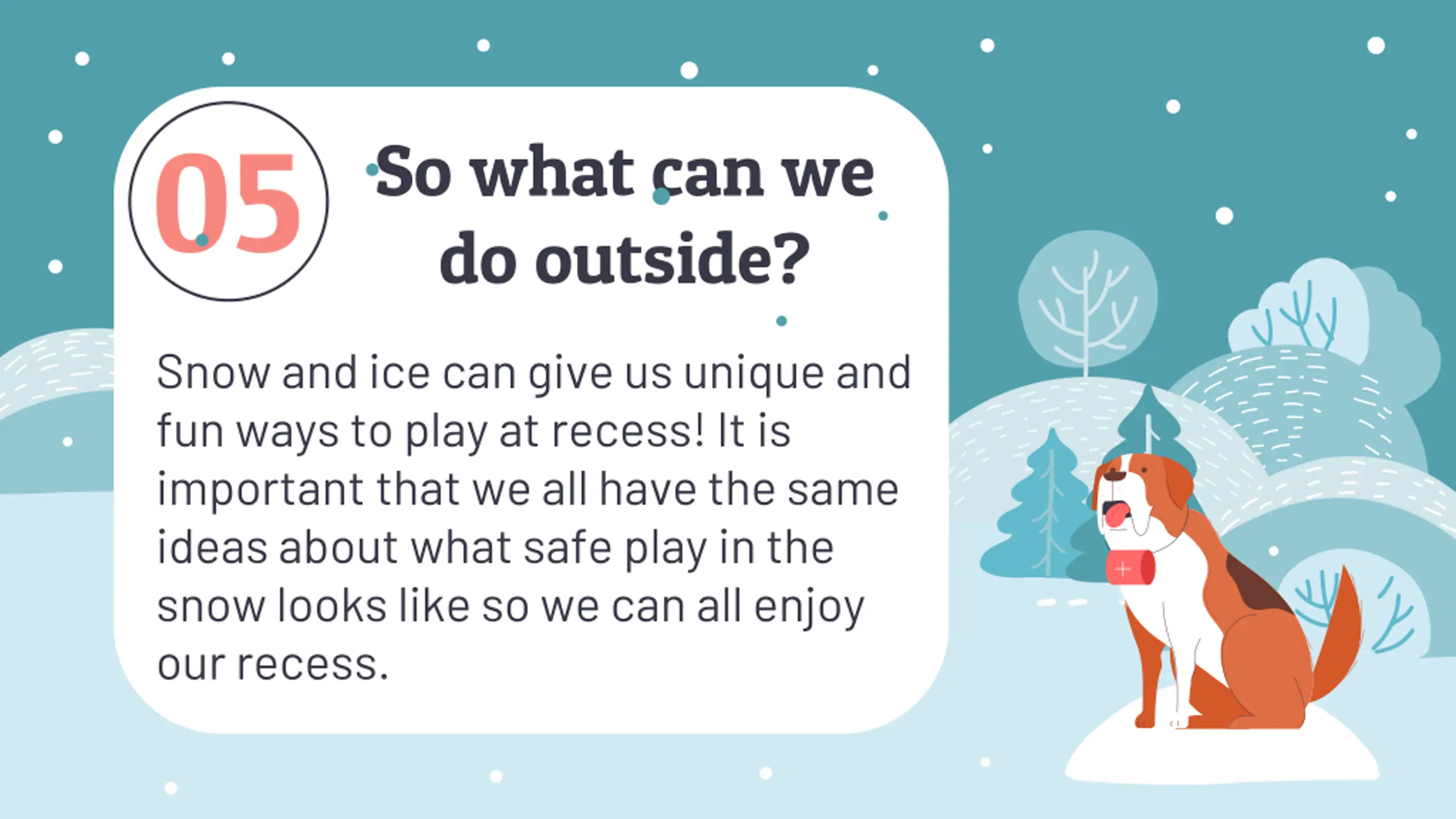 05

So what can we do outside?

Snow and ice can give us unique and fun ways to play at recess! It is important that we all have the same ideas about what safe play in the snow looks like so we can all enjoy our recess.